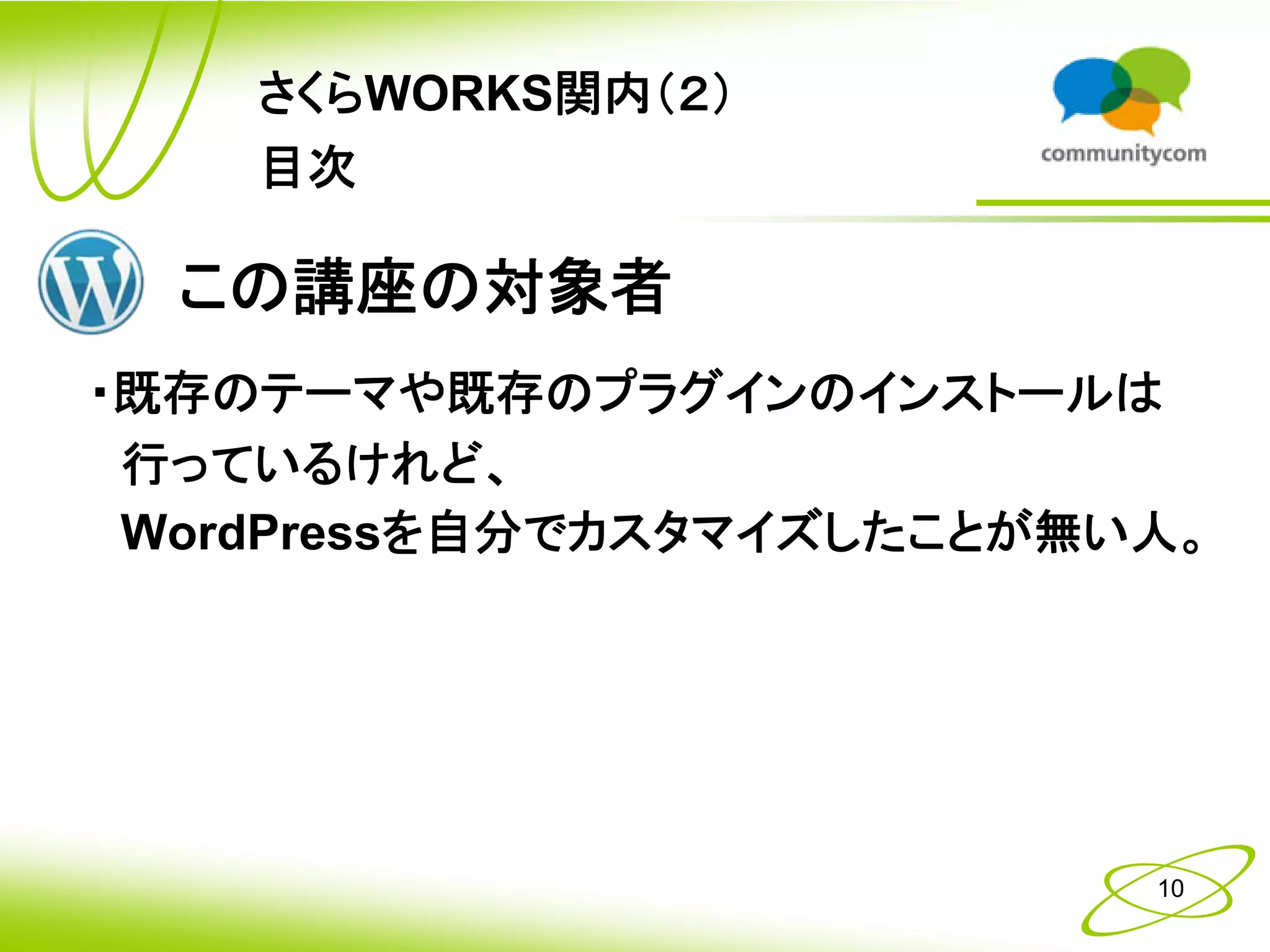 さくらWORKS関内（2）
目次

communitycom

この講座の対象者

・既存のテーマや既存のプラグインのインストールは行っているけれど、WordPressを自分でカスタマイズしたことが無い人。

10